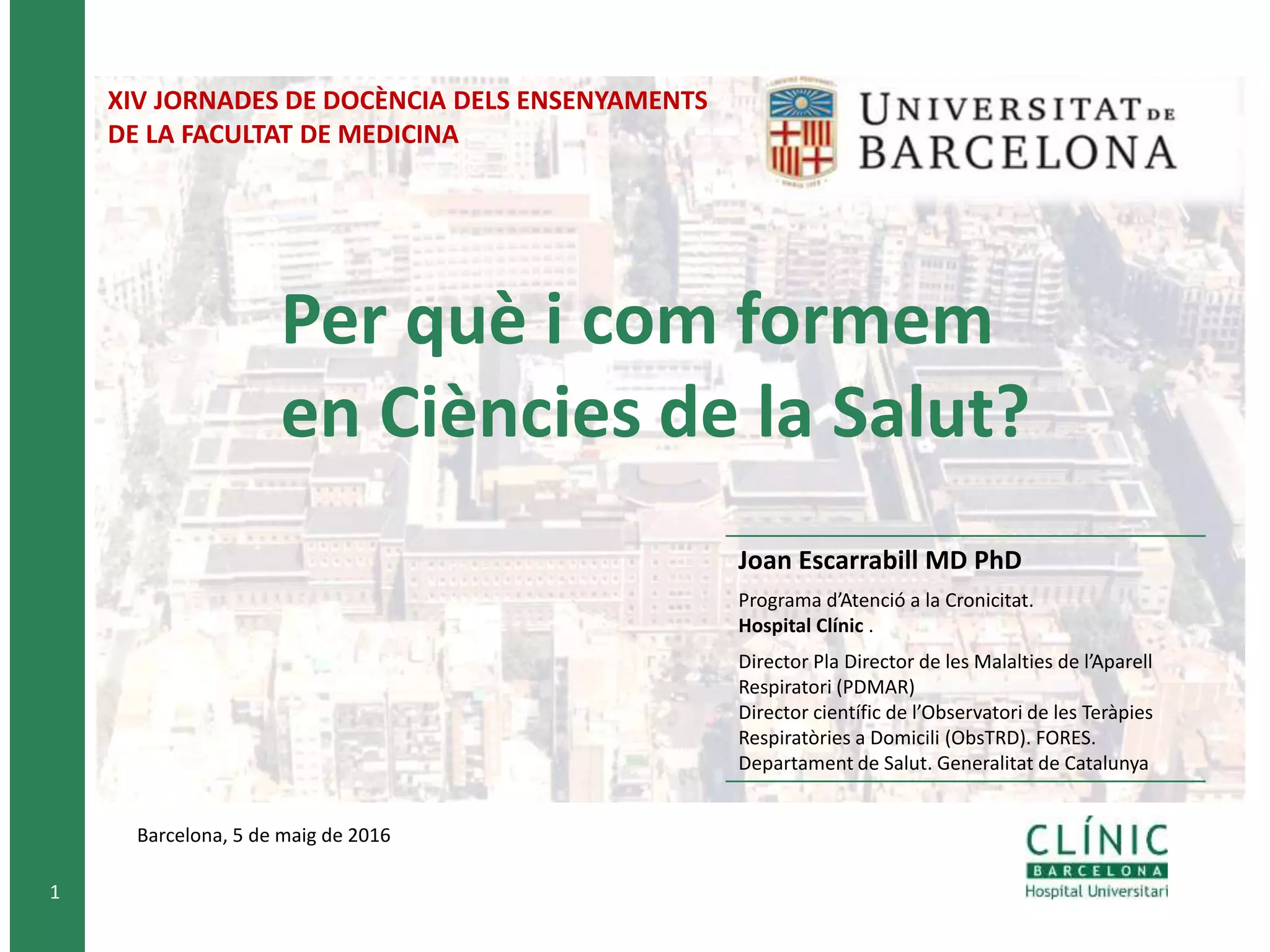 XIV JORNADES DE DOCÈNCIA DELS ENSENYAMENTS DE LA FACULTAT DE MEDICINA

UNIVERSITAT DE BARCELONA

Per què i com formem en Ciències de la Salut?

Joan Escarrabill MD PhD

Programa d'Atenció a la Cronicitat. Hospital Clínic .

Director Pla Director de les Malalties de l'Aparell Respiratori (PDMAR)
Director científic de l'Observatori de les Teràpies Respiratòries a Domicili (ObsTRD). FORES. Departament de Salut. Generalitat de Catalunya

Barcelona, 5 de maig de 2016

CLÍNIC BARCELONA Hospital Universitari

1